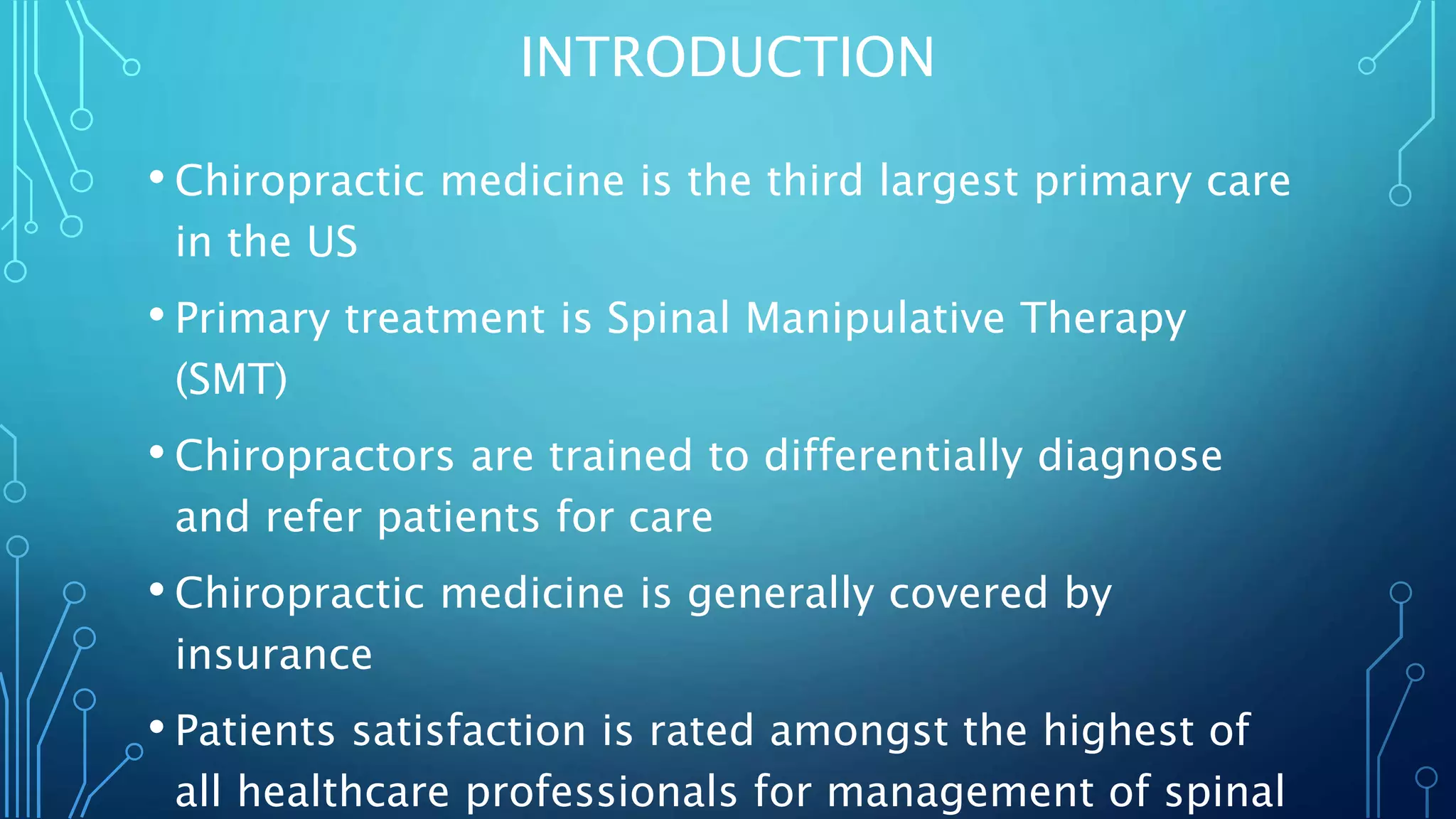 INTRODUCTION

• Chiropractic medicine is the third largest primary care in the US

• Primary treatment is Spinal Manipulative Therapy (SMT)

• Chiropractors are trained to differentially diagnose and refer patients for care

• Chiropractic medicine is generally covered by insurance

• Patients satisfaction is rated amongst the highest of all healthcare professionals for management of spinal